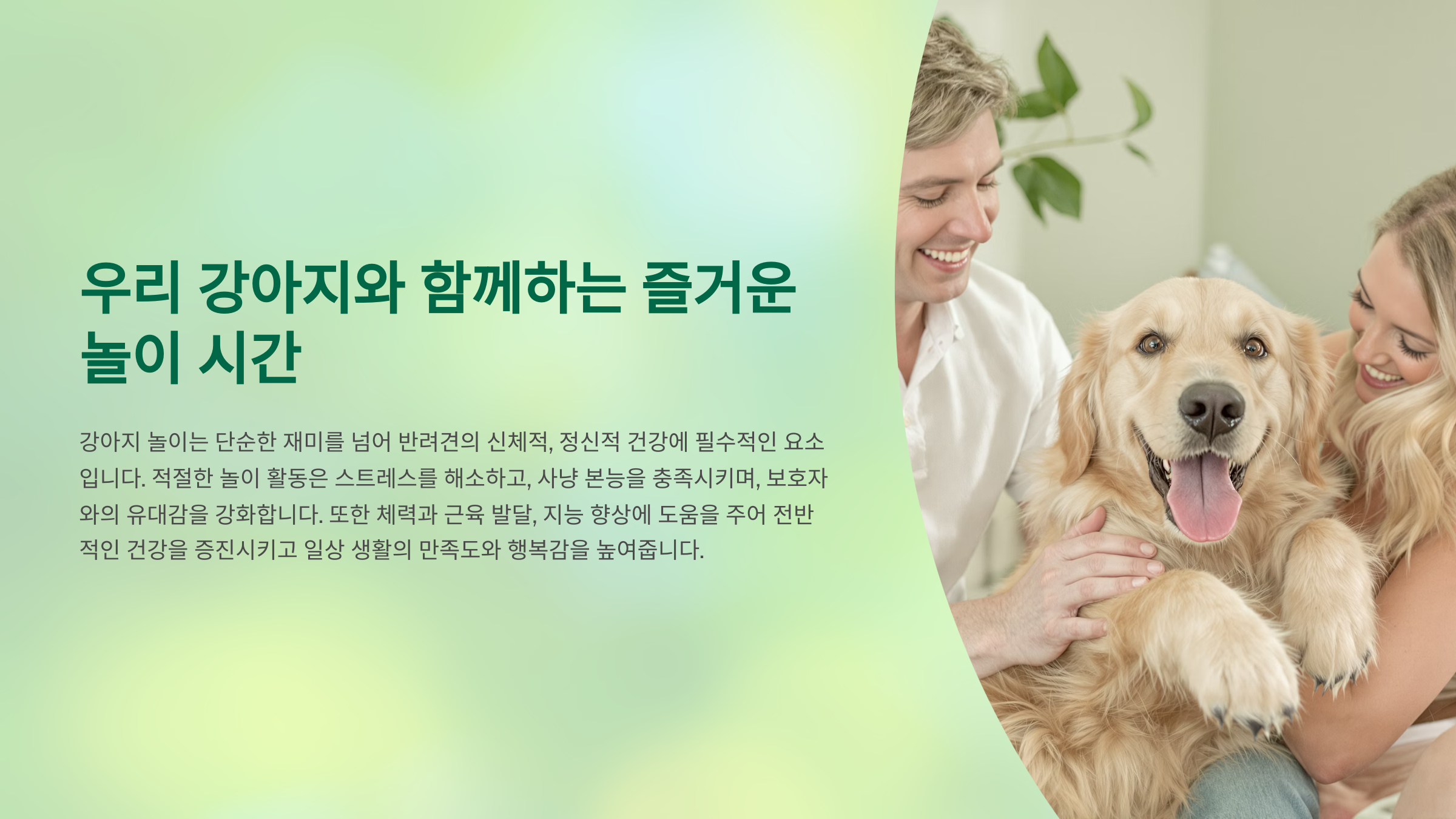 우리 강아지와 함께하는 즐거운 놀이 시간

강아지 놀이는 단순한 재미를 넘어 반려견의 신체적, 정신적 건강에 필수적인 요소입니다. 적절한 놀이 활동은 스트레스를 해소하고, 사냥 본능을 충족시키며, 보호자와의 유대감을 강화합니다. 또한 체력과 근육 발달, 지능 향상에 도움을 주어 전반적인 건강을 증진시키고 일상 생활의 만족도와 행복감을 높여줍니다.